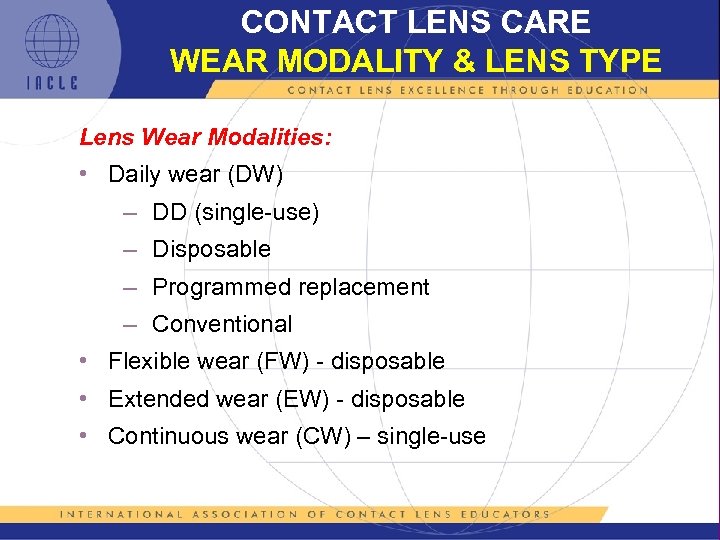 IACLE

CONTACT LENS CARE
WEAR MODALITY & LENS TYPE

CONTACT LENS EXCELLENCE THROUGH EDUCATION

Lens Wear Modalities:

• Daily wear (DW)
– DD (single-use)
– Disposable
– Programmed replacement
– Conventional
• Flexible wear (FW) - disposable
• Extended wear (EW) - disposable
• Continuous wear (CW) – single-use

INTERNATIONAL ASSOCIATION OF CONTACT LENS EDUCATORS